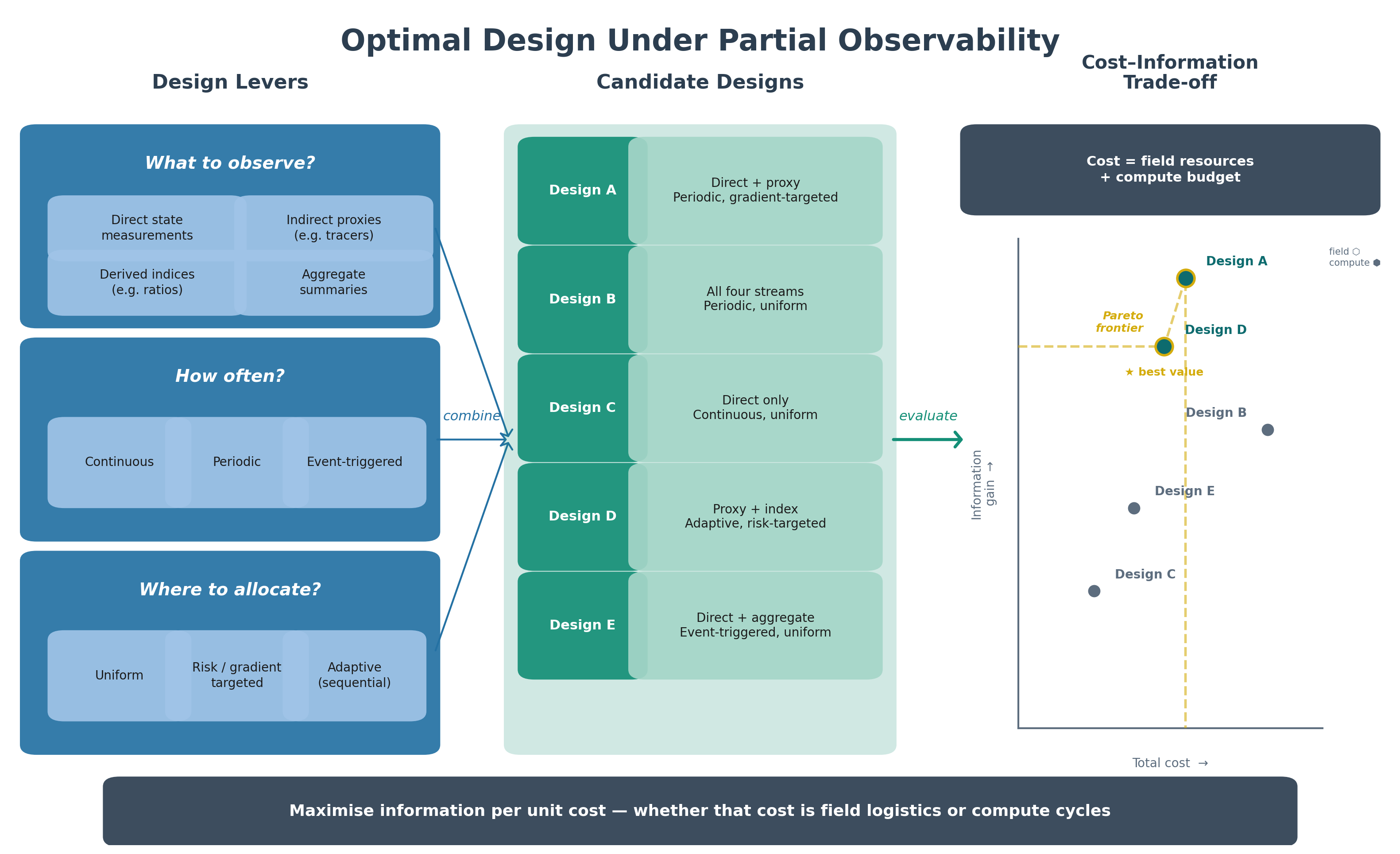 Optimal Design Under Partial Observability

Design Levers

What to observe?

Direct state measurements

Indirect proxies (e.g. tracers)

Derived indices (e.g. ratios)

Aggregate summaries

How often?

Continuous

Periodic

Event-triggered

Where to allocate?

Uniform

Risk / gradient targeted

Adaptive (sequential)

combine

Candidate Designs

Design A

Direct + proxy
Periodic, gradient-targeted

Design B

All four streams
Periodic, uniform

Design C

Direct only
Continuous, uniform

Design D

Proxy + index
Adaptive, risk-targeted

Design E

Direct + aggregate
Event-triggered, uniform

evaluate

Cost–Information Trade-off

Cost = field resources + compute budget

field ⬡
compute ⬢

Design A

Pareto frontier

Design D

★ best value

Design B

Design E

Design C

Information gain →

Total cost →

Maximise information per unit cost — whether that cost is field logistics or compute cycles